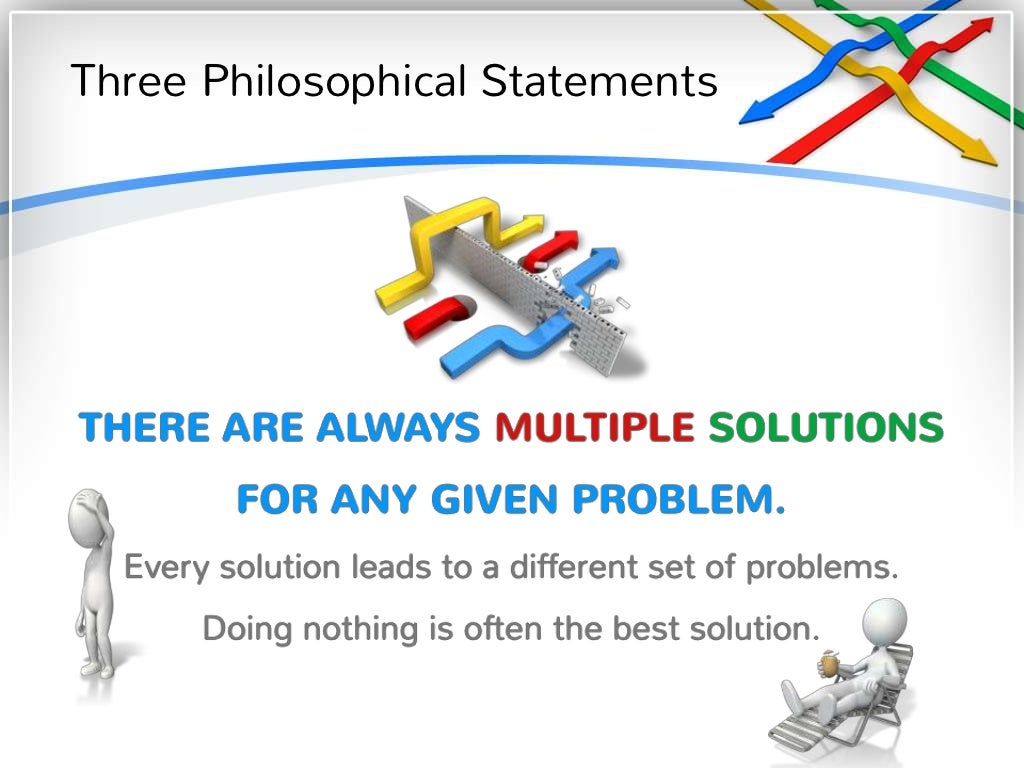 Three Philosophical Statements

THERE ARE ALWAYS MULTIPLE SOLUTIONS FOR ANY GIVEN PROBLEM.

Every solution leads to a different set of problems.

Doing nothing is often the best solution.